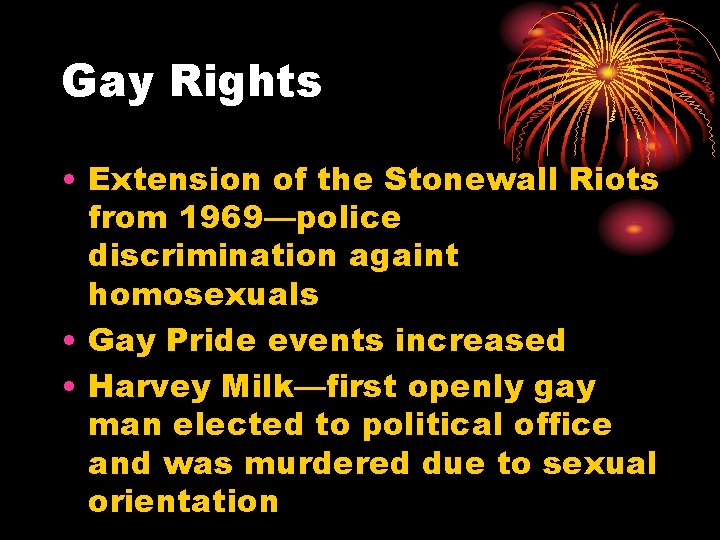 Gay Rights

• Extension of the Stonewall Riots from 1969—police discrimination againt homosexuals
• Gay Pride events increased
• Harvey Milk—first openly gay man elected to political office and was murdered due to sexual orientation